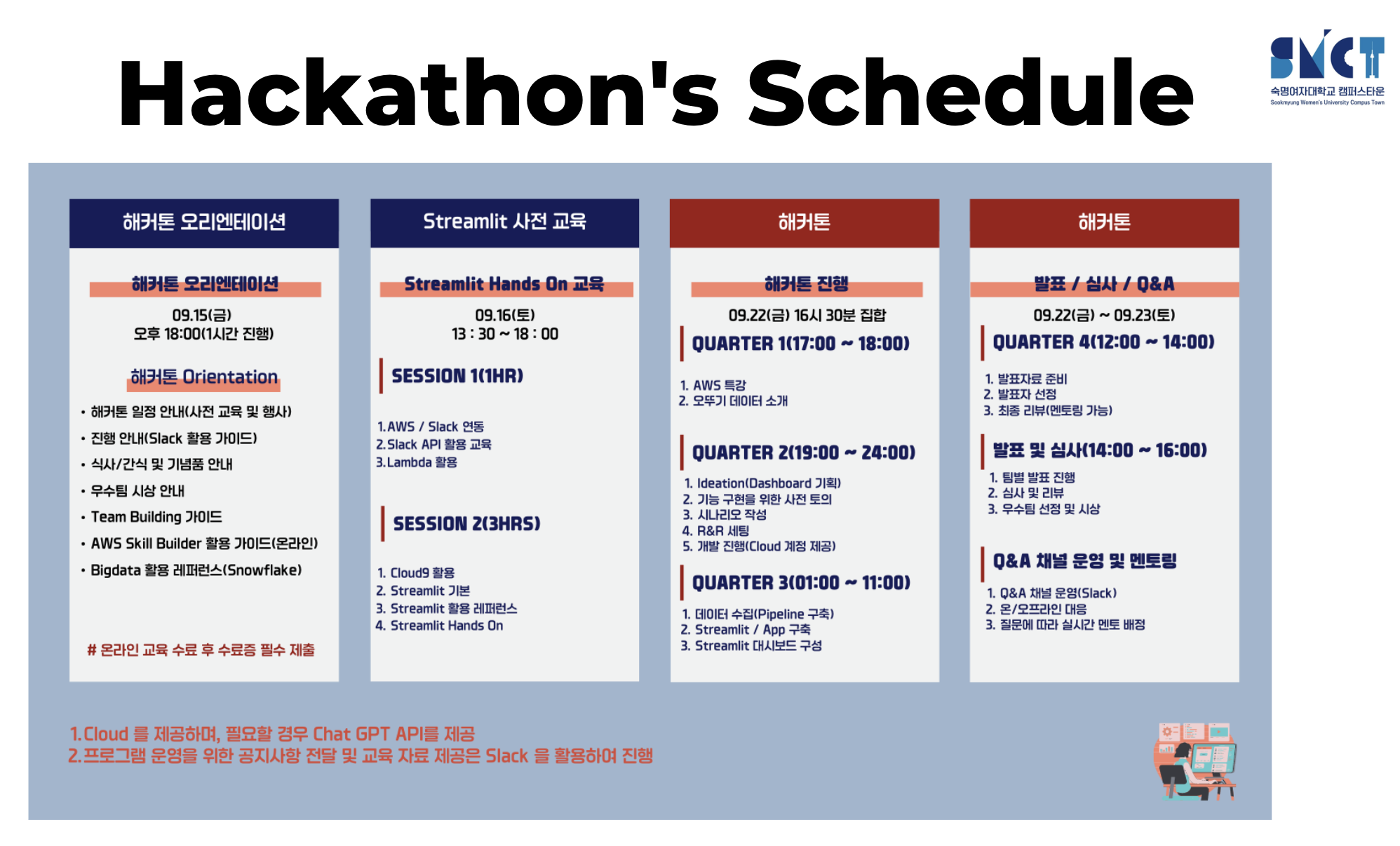 Hackathon's Schedule

SMCT
숙명여자대학교 캠퍼스타운
Sookmyung Women's University Campus Town

해커톤 오리엔테이션

해커톤 오리엔테이션
09.15(금)
오후 18:00(1시간 진행)

해커톤 Orientation
• 해커톤 일정 안내(사전 교육 및 행사)
• 진행 안내(Slack 활용 가이드)
• 식사/간식 및 기념품 안내
• 우수팀 시상 안내
• Team Building 가이드
• AWS Skill Builder 활용 가이드(온라인)
• Bigdata 활용 레퍼런스(Snowflake)

# 온라인 교육 수료 후 수료증 필수 제출

Streamlit 사전 교육

Streamlit Hands On 교육
09.16(토)
13 : 30 ~ 18 : 00

SESSION 1(1HR)
1. AWS / Slack 연동
2. Slack API 활용 교육
3. Lambda 활용

SESSION 2(3HRS)
1. Cloud9 활용
2. Streamlit 기본
3. Streamlit 활용 레퍼런스
4. Streamlit Hands On

해커톤

해커톤 진행
09.22(금) 16시 30분 집합

QUARTER 1(17:00 ~ 18:00)
1. AWS 특강
2. 오뚜기 데이터 소개

QUARTER 2(19:00 ~ 24:00)
1. Ideation(Dashboard 기획)
2. 기능 구현을 위한 사전 토의
3. 시나리오 작성
4. R&R 세팅
5. 개발 진행(Cloud 계정 제공)

QUARTER 3(01:00 ~ 11:00)
1. 데이터 수집(Pipeline 구축)
2. Streamlit / App 구축
3. Streamlit 대시보드 구성

해커톤

발표 / 심사 / Q&A
09.22(금) ~ 09.23(토)

QUARTER 4(12:00 ~ 14:00)
1. 발표자료 준비
2. 발표자 선정
3. 최종 리뷰(멘토링 가능)

발표 및 심사(14:00 ~ 16:00)
1. 팀별 발표 진행
2. 심사 및 리뷰
3. 우수팀 선정 및 시상

Q&A 채널 운영 및 멘토링
1. Q&A 채널 운영(Slack)
2. 온/오프라인 대응
3. 질문에 따라 실시간 멘토 배정

1. Cloud 를 제공하며, 필요할 경우 Chat GPT API를 제공
2. 프로그램 운영을 위한 공지사항 전달 및 교육 자료 제공은 Slack 을 활용하여 진행